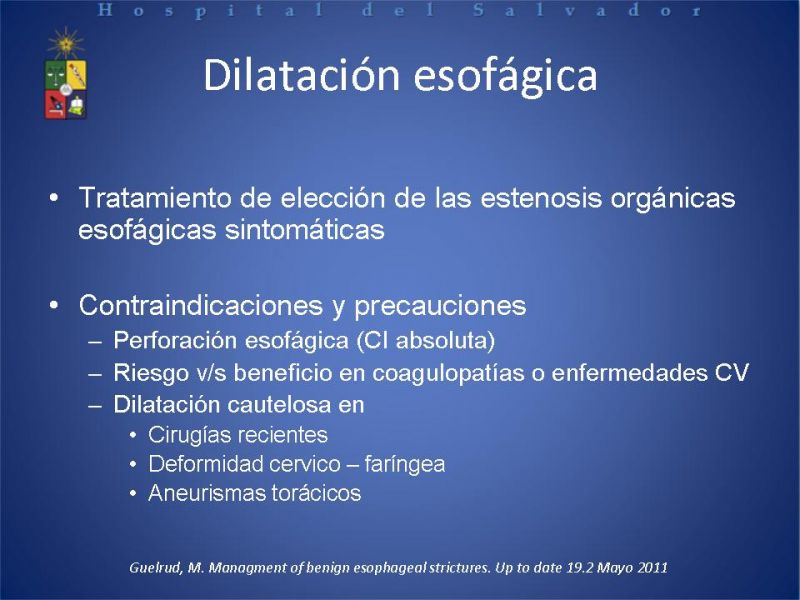 Hospital del Salvador

Dilatación esofágica

• Tratamiento de elección de las estenosis orgánicas esofágicas sintomáticas

• Contraindicaciones y precauciones
– Perforación esofágica (CI absoluta)
– Riesgo v/s beneficio en coagulopatías o enfermedades CV
– Dilatación cautelosa en
• Cirugías recientes
• Deformidad cervico – faríngea
• Aneurismas torácicos

Guelrud, M. Managment of benign esophageal strictures. Up to date 19.2 Mayo 2011